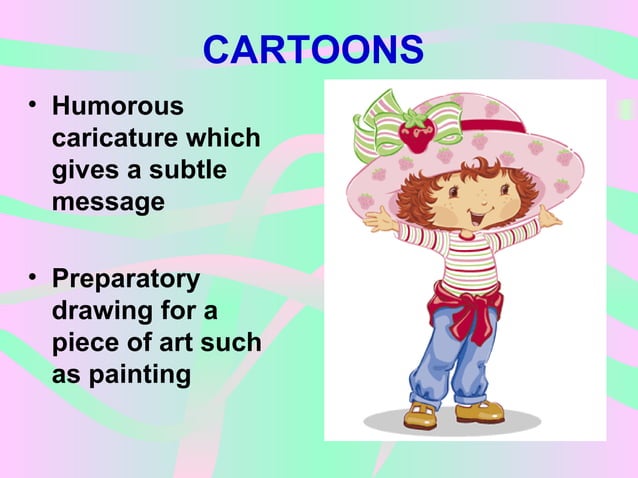 CARTOONS

• Humorous caricature which gives a subtle message

• Preparatory drawing for a piece of art such as painting